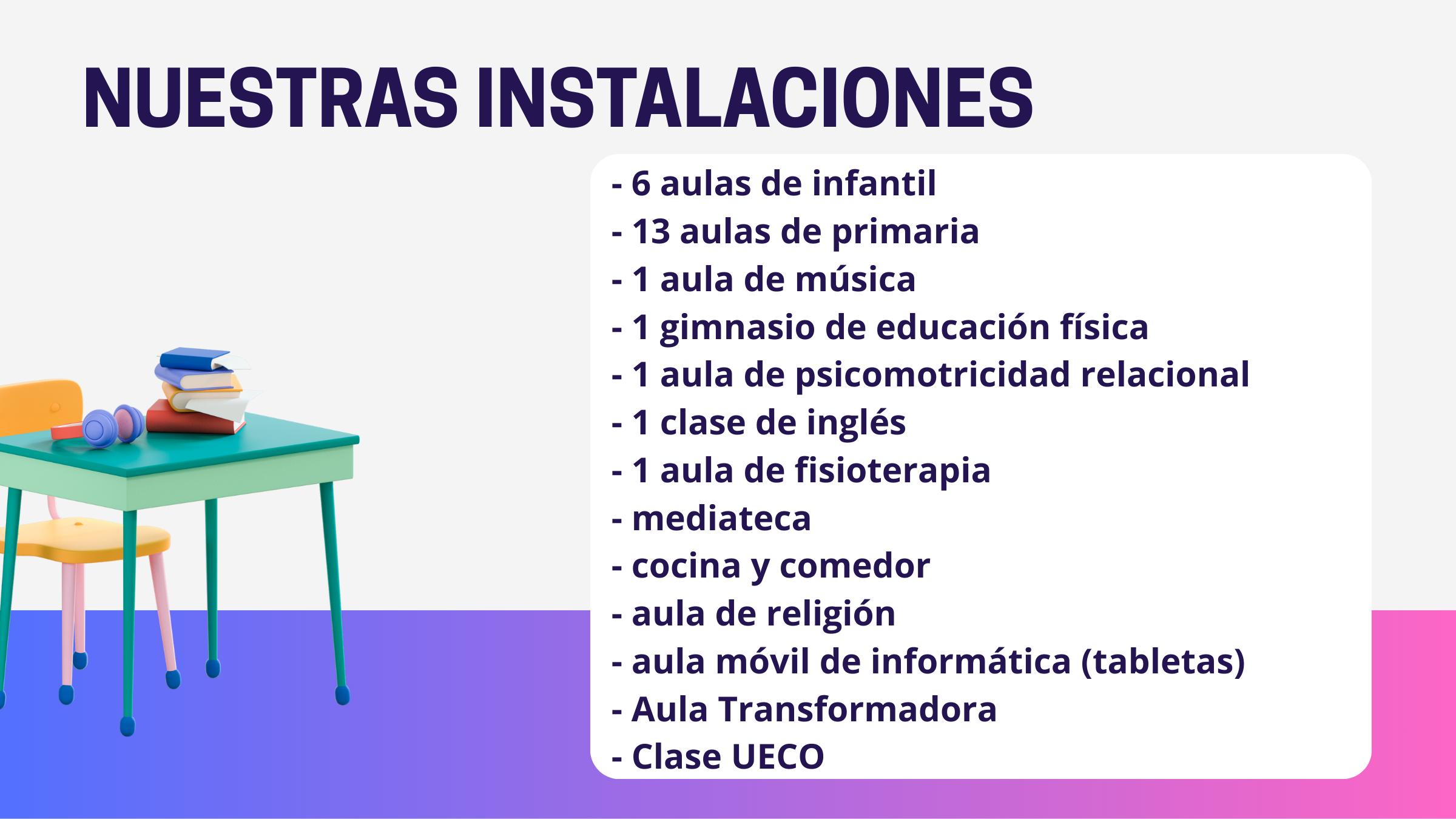 NUESTRAS INSTALACIONES

- 6 aulas de infantil
- 13 aulas de primaria
- 1 aula de música
- 1 gimnasio de educación física
- 1 aula de psicomotricidad relacional
- 1 clase de inglés
- 1 aula de fisioterapia
- mediateca
- cocina y comedor
- aula de religión
- aula móvil de informática (tabletas)
- Aula Transformadora
- Clase UECO